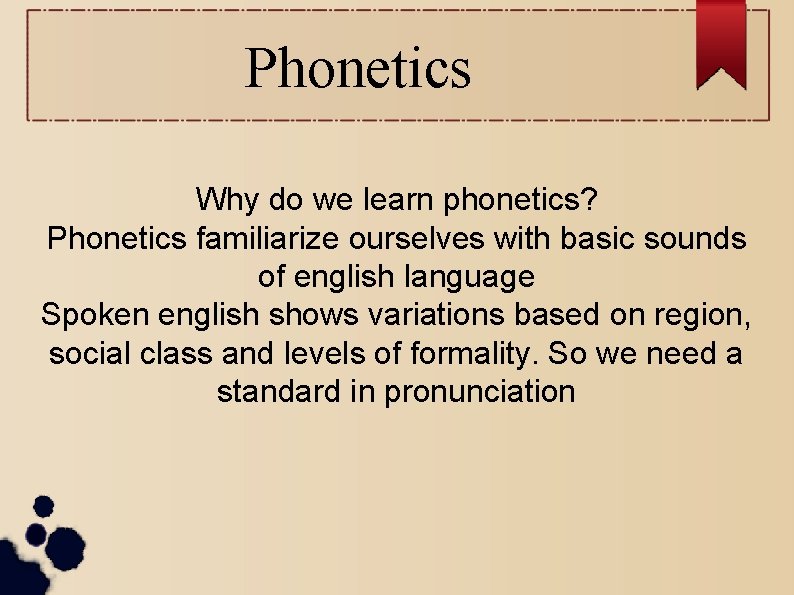 Phonetics

Why do we learn phonetics?
Phonetics familiarize ourselves with basic sounds of english language
Spoken english shows variations based on region, social class and levels of formality. So we need a standard in pronunciation